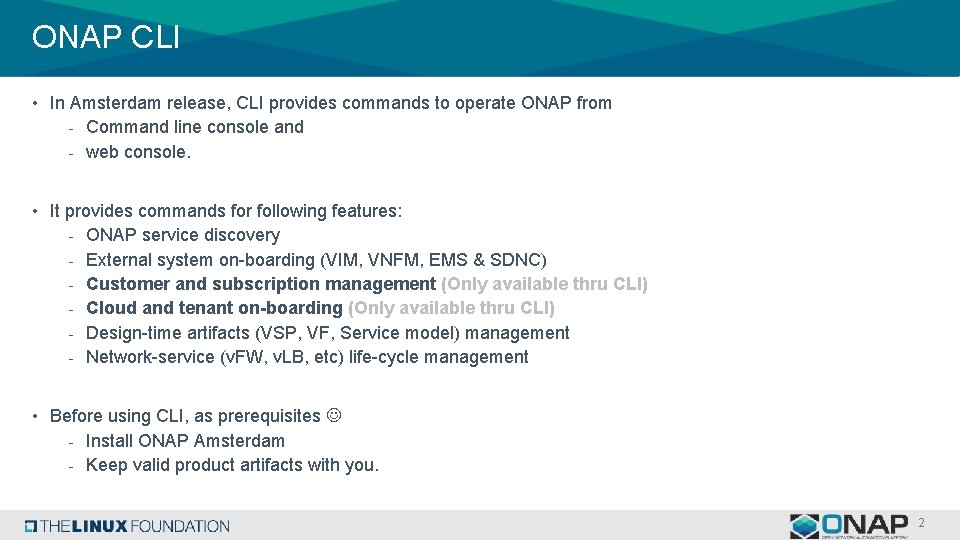 ONAP CLI

• In Amsterdam release, CLI provides commands to operate ONAP from
- Command line console and
- web console.

• It provides commands for following features:
- ONAP service discovery
- External system on-boarding (VIM, VNFM, EMS & SDNC)
- Customer and subscription management (Only available thru CLI)
- Cloud and tenant on-boarding (Only available thru CLI)
- Design-time artifacts (VSP, VF, Service model) management
- Network-service (vFW, vLB, etc) life-cycle management

• Before using CLI, as prerequisites ☺
- Install ONAP Amsterdam
- Keep valid product artifacts with you.

THE LINUX FOUNDATION

ONAP

2